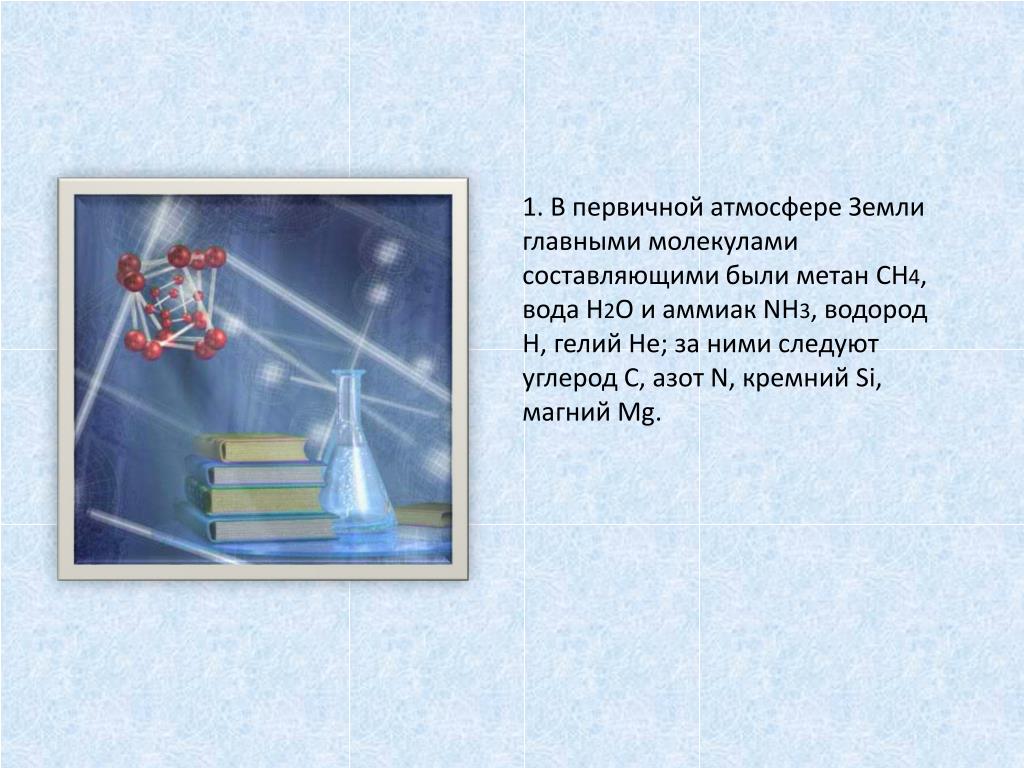 1. В первичной атмосфере Земли главными молекулами составляющими были метан $CH_4$, вода $H_2O$ и аммиак $NH_3$, водород H, гелий He; за ними следуют углерод C, азот N, кремний Si, магний Mg.